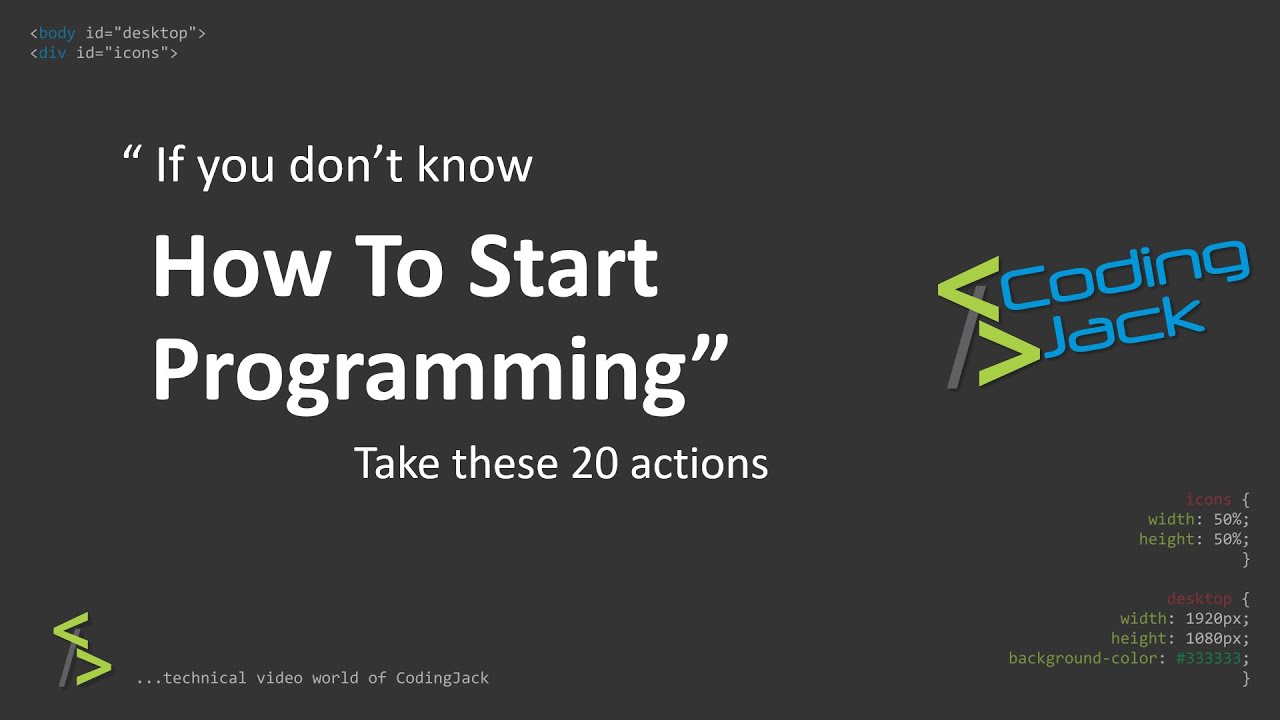 <body id="desktop">
<div id="icons">

“ If you don’t know

How To Start Programming”

Take these 20 actions

Coding Jack

icons {
width: 50%;
height: 50%;
}

desktop {
width: 1920px;
height: 1080px;
background-color: #333333;
}

...technical video world of CodingJack